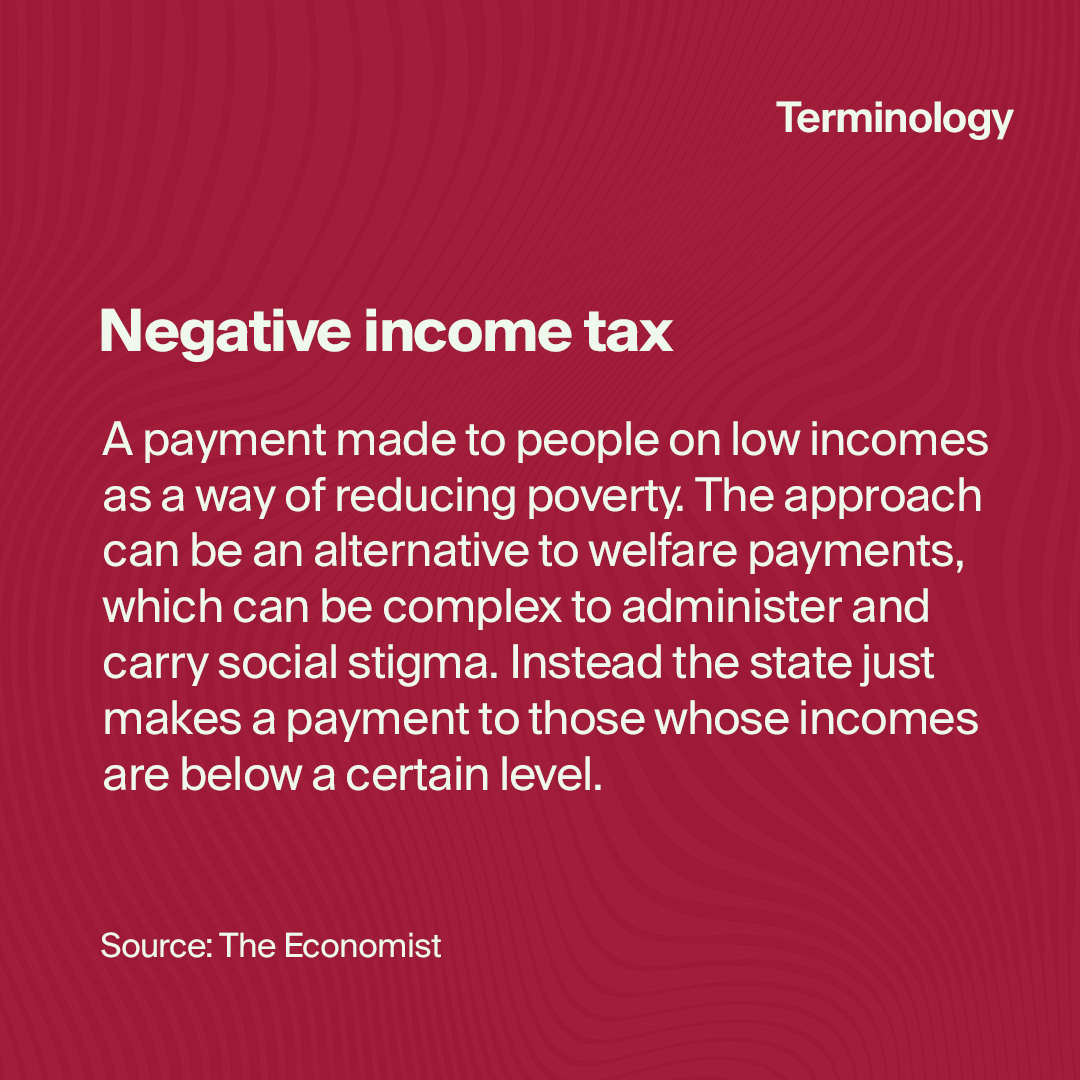 Terminology

Negative income tax

A payment made to people on low incomes as a way of reducing poverty. The approach can be an alternative to welfare payments, which can be complex to administer and carry social stigma. Instead the state just makes a payment to those whose incomes are below a certain level.

Source: The Economist